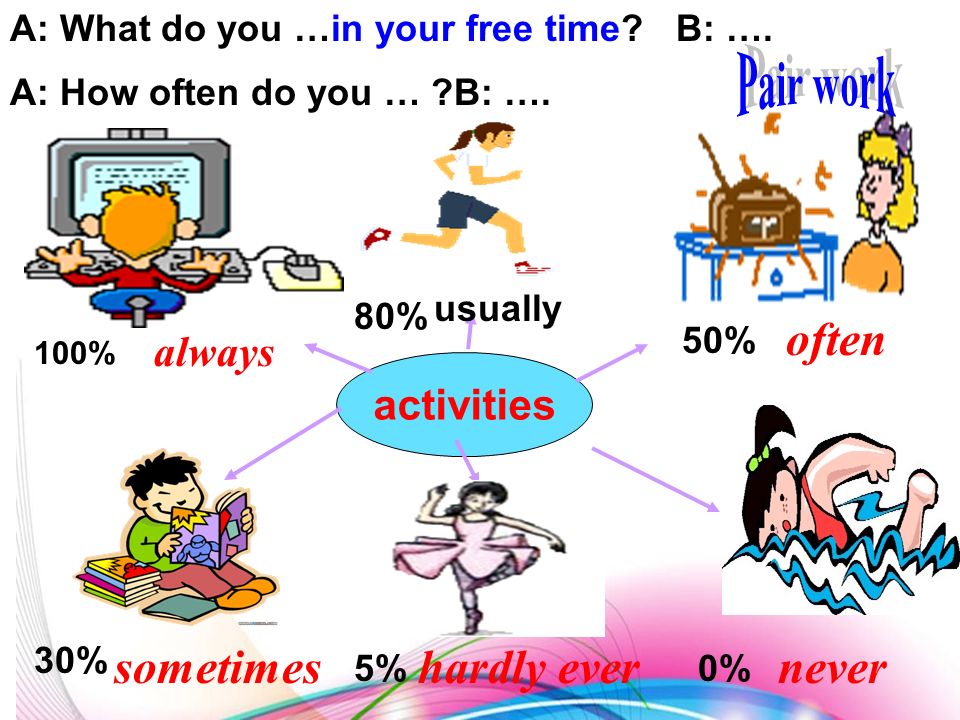 A: What do you …in your free time? B: ….

A: How often do you … ?B: ….

Pair work

80% usually

100% always

50% often

activities

30% sometimes

5% hardly ever

0% never